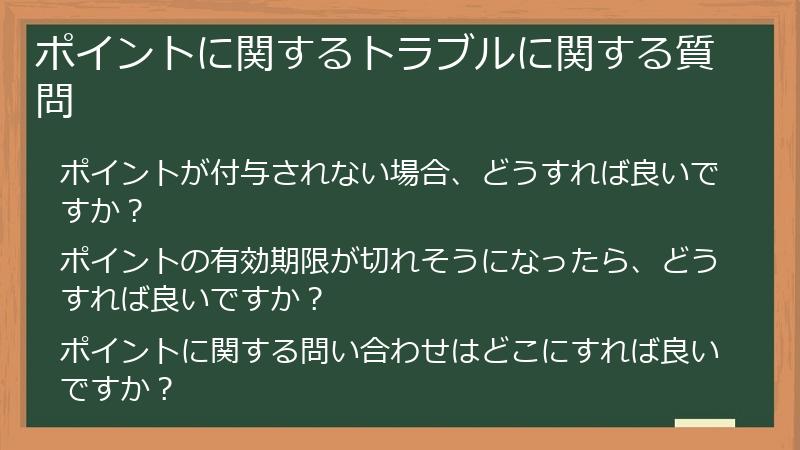 ポイントに関するトラブルに関する質問

ポイントが付与されない場合、どうすれば良いですか？

ポイントの有効期限が切れそうになったら、どうすれば良いですか？

ポイントに関する問い合わせはどこにすれば良いですか？